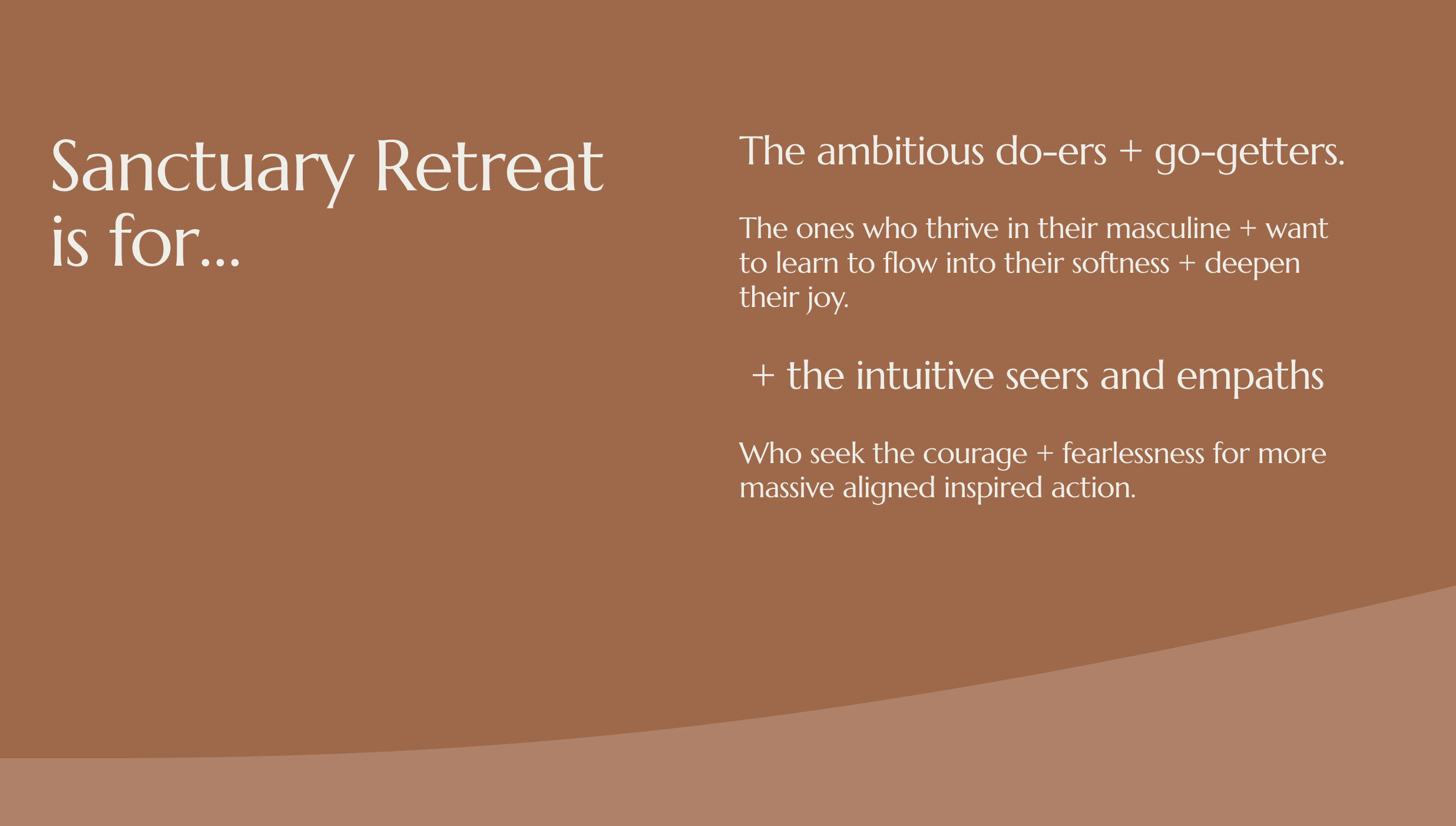 Sanctuary Retreat is for...

The ambitious do-ers + go-getters.

The ones who thrive in their masculine + want to learn to flow into their softness + deepen their joy.

+ the intuitive seers and empaths

Who seek the courage + fearlessness for more massive aligned inspired action.